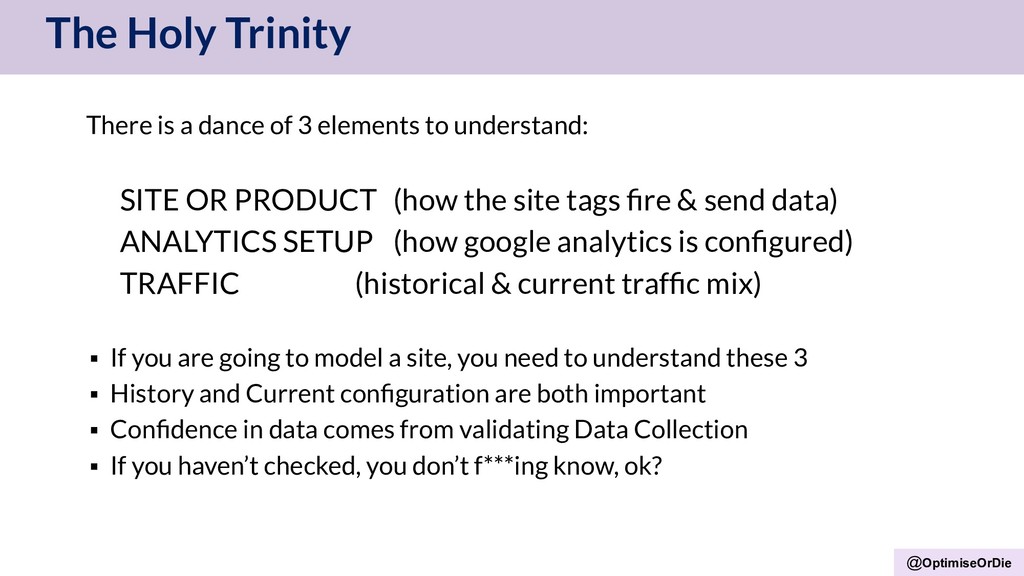 The Holy Trinity

There is a dance of 3 elements to understand:

SITE OR PRODUCT (how the site tags fire & send data)
ANALYTICS SETUP (how google analytics is configured)
TRAFFIC (historical & current traffic mix)

▪ If you are going to model a site, you need to understand these 3
▪ History and Current configuration are both important
▪ Confidence in data comes from validating Data Collection
▪ If you haven't checked, you don't f***ing know, ok?

@OptimiseOrDie